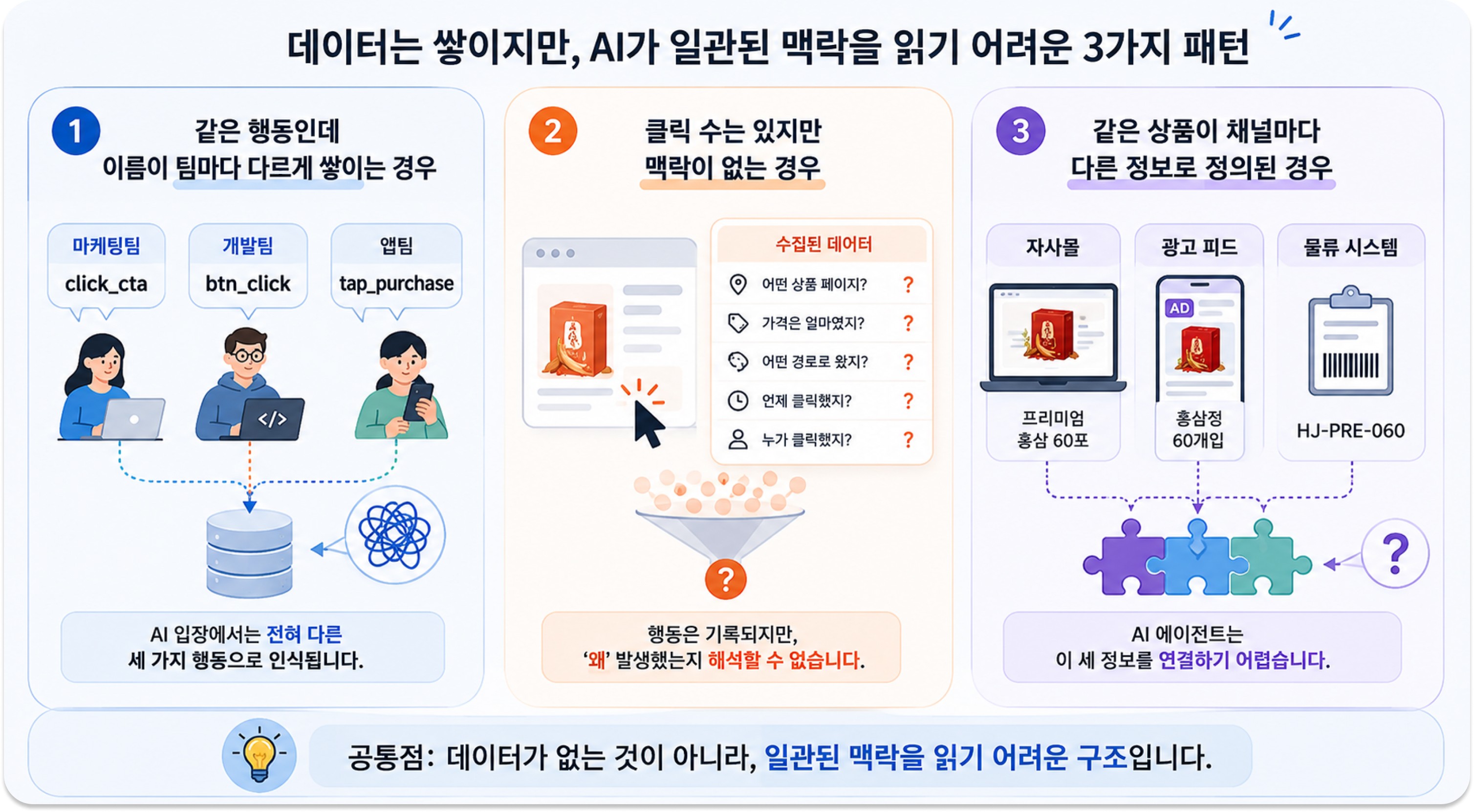 데이터는 쌓이지만, AI가 일관된 맥락을 읽기 어려운 3가지 패턴

1
같은 행동인데
이름이 팀마다 다르게 쌓이는 경우

마케팅팀
click_cta

개발팀
btn_click

앱팀
tap_purchase

</>

AI 입장에서는 전혀 다른
세 가지 행동으로 인식됩니다.

2
클릭 수는 있지만
맥락이 없는 경우

수집된 데이터
어떤 상품 페이지? ?
가격은 얼마였지? ?
어떤 경로로 왔지? ?
언제 클릭했지? ?
누가 클릭했지? ?

?

행동은 기록되지만,
'왜' 발생했는지 해석할 수 없습니다.

3
같은 상품이 채널마다
다른 정보로 정의된 경우

자사몰
프리미엄
홍삼 60포

광고 피드
AD
홍삼정
60개입

물류 시스템
HJ-PRE-060

?

AI 에이전트는
이 세 정보를 연결하기 어렵습니다.

공통점: 데이터가 없는 것이 아니라, 일관된 맥락을 읽기 어려운 구조입니다.